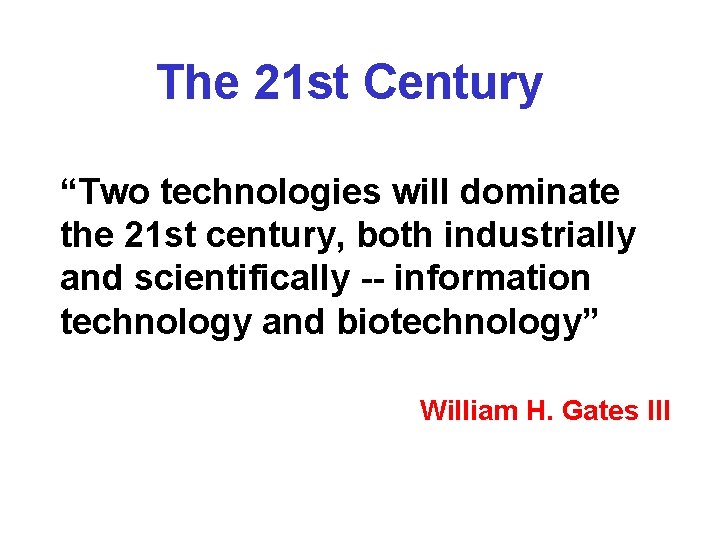 The 21st Century

“Two technologies will dominate the 21st century, both industrially and scientifically -- information technology and biotechnology”

William H. Gates III